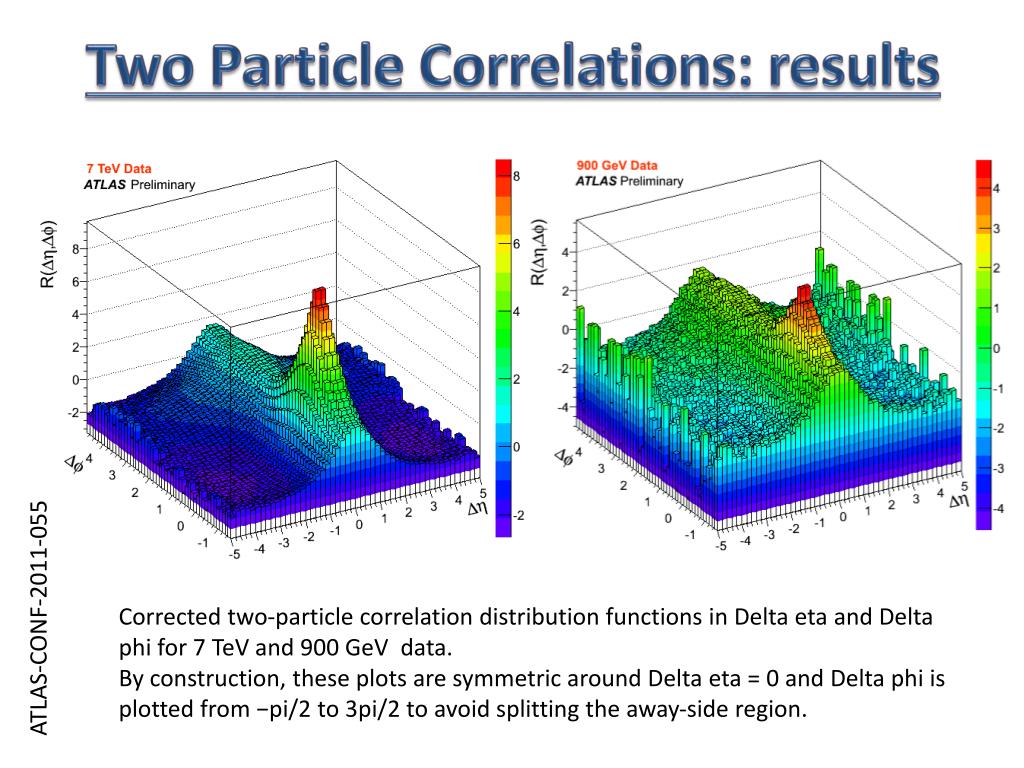 Two Particle Correlations: results

7 TeV Data
ATLAS Preliminary

$R(\Delta\eta,\Delta\phi)$

8
6
4
2
0
-2

$\Delta\phi$ 4
3
2
1
0
-1

-5 -4 -3 -2 -1 0 1 2 3 4 5 $\Delta\eta$

8
6
4
2
0
-2

900 GeV Data
ATLAS Preliminary

$R(\Delta\eta,\Delta\phi)$

4
2
0
-2
-4

$\Delta\phi$ 4
3
2
1
0
-1

-5 -4 -3 -2 -1 0 1 2 3 4 5 $\Delta\eta$

4
3
2
1
0
-1
-2
-3
-4

ATLAS-CONF-2011-055

Corrected two-particle correlation distribution functions in Delta eta and Delta phi for 7 TeV and 900 GeV data.
By construction, these plots are symmetric around Delta eta = 0 and Delta phi is plotted from −pi/2 to 3pi/2 to avoid splitting the away-side region.